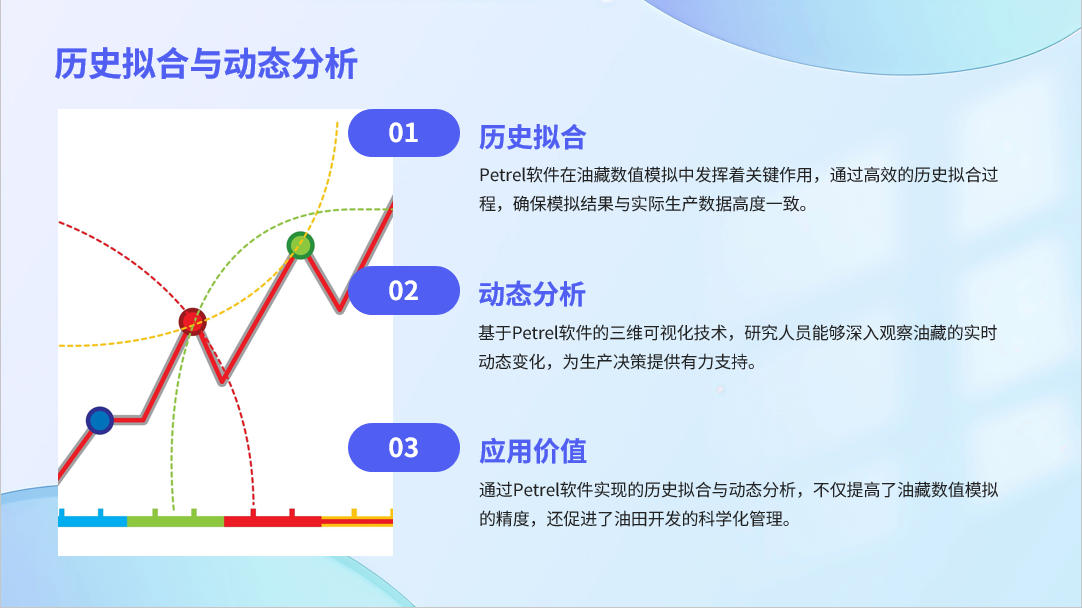 历史拟合与动态分析

01
历史拟合
Petrel软件在油藏数值模拟中发挥着关键作用，通过高效的历史拟合过程，确保模拟结果与实际生产数据高度一致。

02
动态分析
基于Petrel软件的三维可视化技术，研究人员能够深入观察油藏的实时动态变化，为生产决策提供有力支持。

03
应用价值
通过Petrel软件实现的历史拟合与动态分析，不仅提高了油藏数值模拟的精度，还促进了油田开发的科学化管理。